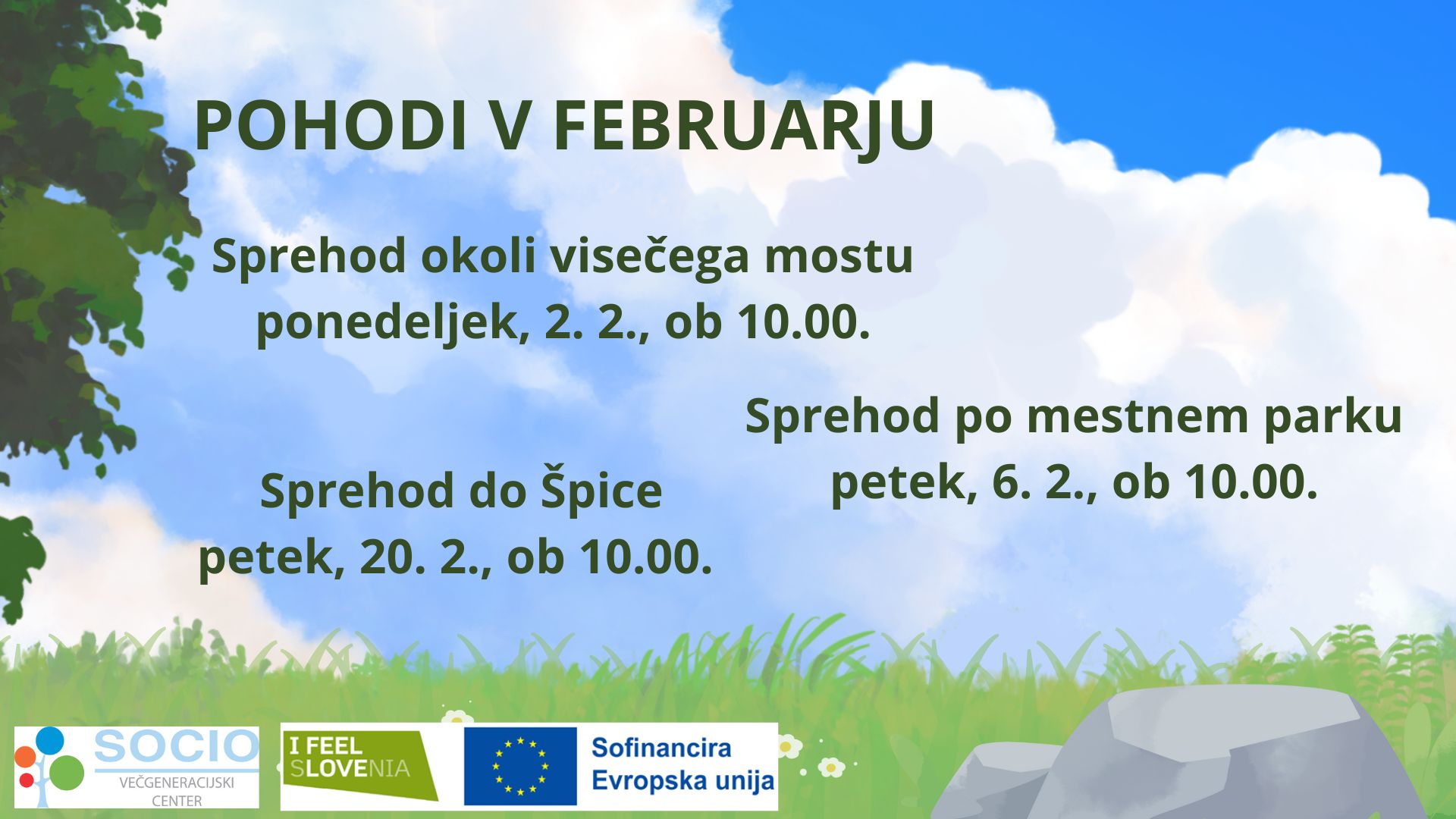 POHODI V FEBRUARJU

Sprehod okoli visečega mostu
ponedeljek, 2. 2., ob 10.00.

Sprehod po mestnem parku
petek, 6. 2., ob 10.00.

Sprehod do Špice
petek, 20. 2., ob 10.00.

SOCIO
VEČGENERACIJSKI CENTER

I FEEL SLOVENIA

Sofinancira
Evropska unija